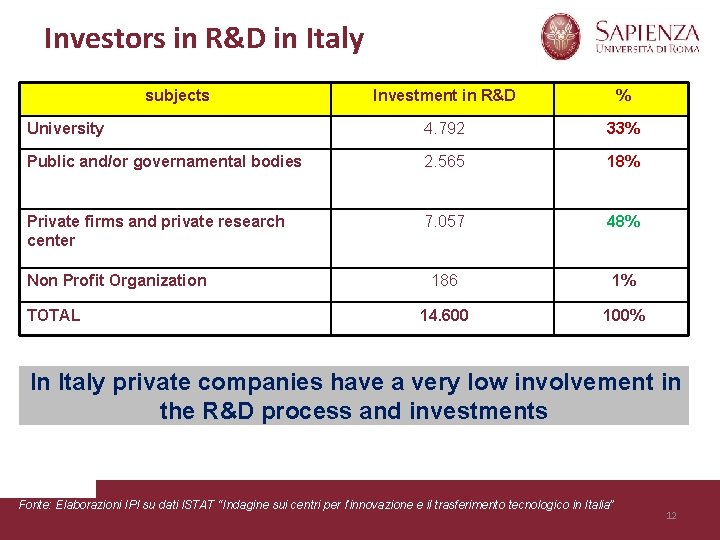 Investors in R&D in Italy

SAPIENZA
UNIVERSITÀ DI ROMA

| subjects | Investment in R&D | % |
|---|---|---|
| University | 4.792 | 33% |
| Public and/or governamental bodies | 2.565 | 18% |
| Private firms and private research center | 7.057 | 48% |
| Non Profit Organization | 186 | 1% |
| TOTAL | 14.600 | 100% |

In Italy private companies have a very low involvement in the R&D process and investments

Fonte: Elaborazioni IPI su dati ISTAT "Indagine sui centri per l'innovazione e il trasferimento tecnologico in Italia"

12